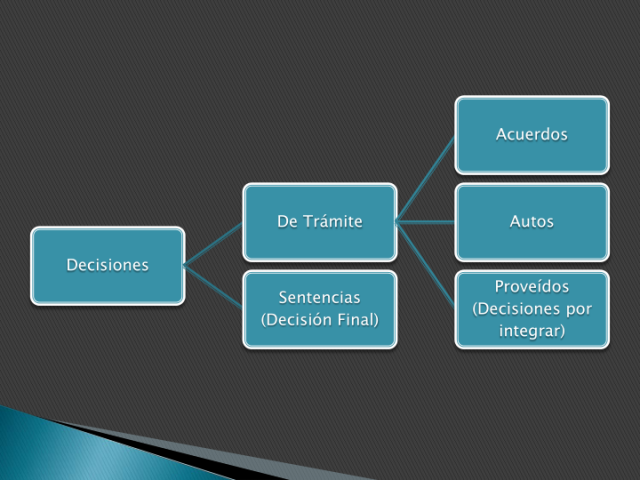 Decisiones

De Trámite

Sentencias (Decisión Final)

Acuerdos

Autos

Proveídos (Decisiones por integrar)